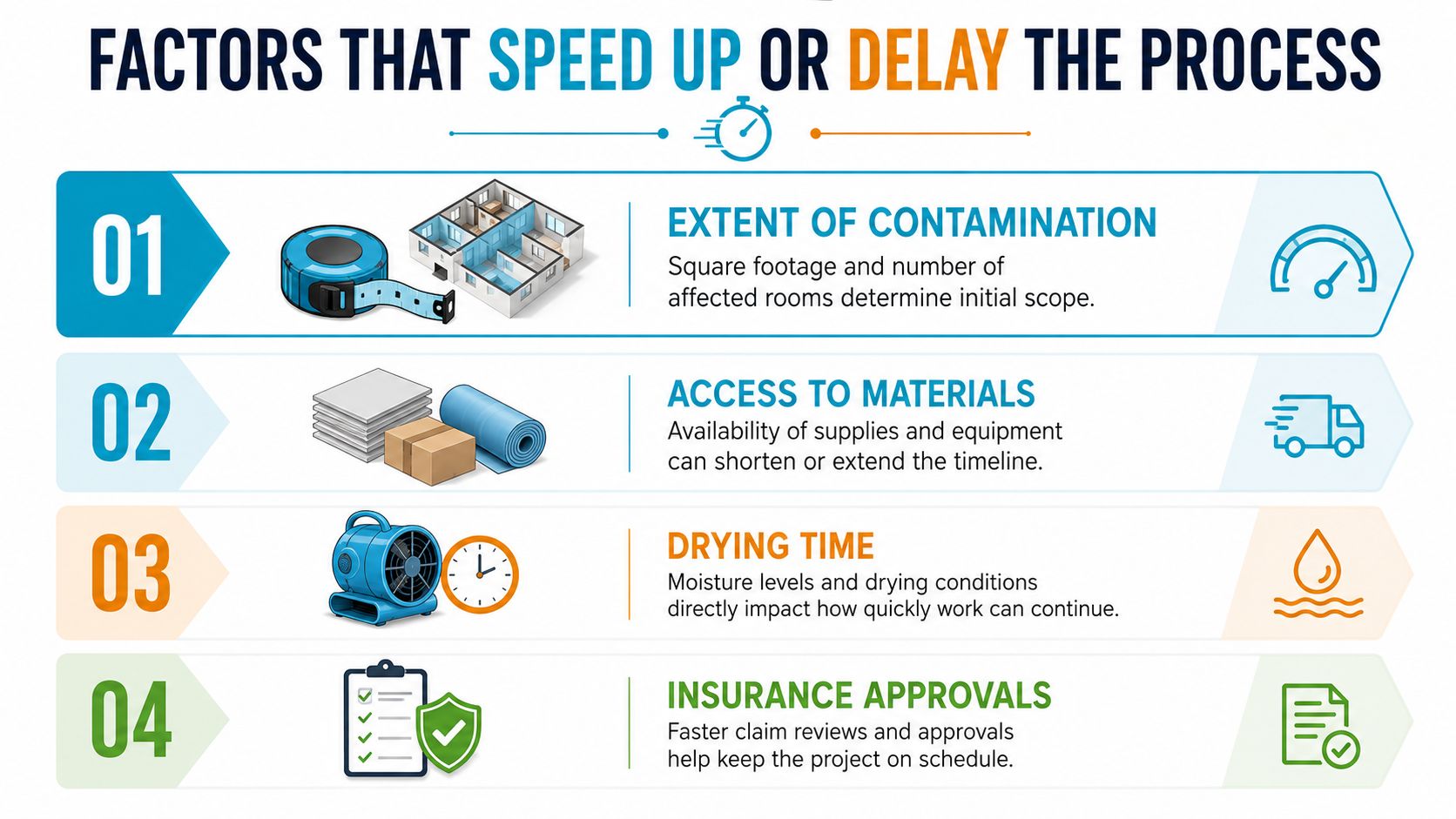 FACTORS THAT SPEED UP OR DELAY THE PROCESS

01

EXTENT OF CONTAMINATION

Square footage and number of affected rooms determine initial scope.

02

ACCESS TO MATERIALS

Availability of supplies and equipment can shorten or extend the timeline.

03

DRYING TIME

Moisture levels and drying conditions directly impact how quickly work can continue.

04

INSURANCE APPROVALS

Faster claim reviews and approvals help keep the project on schedule.